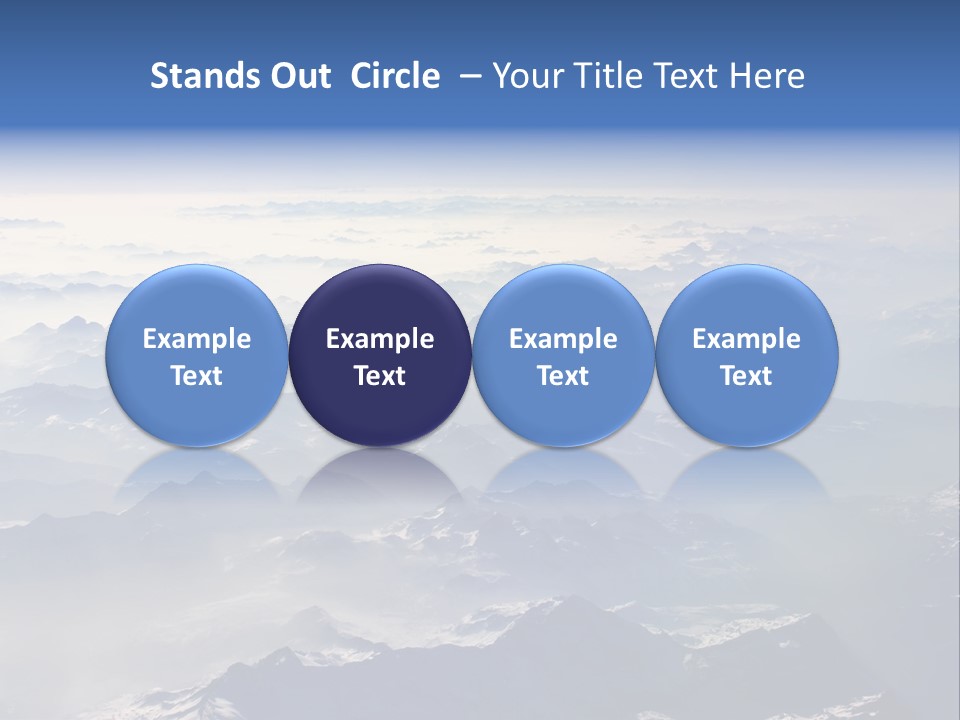 Stands Out Circle – Your Title Text Here

Example Text

Example Text

Example Text

Example Text